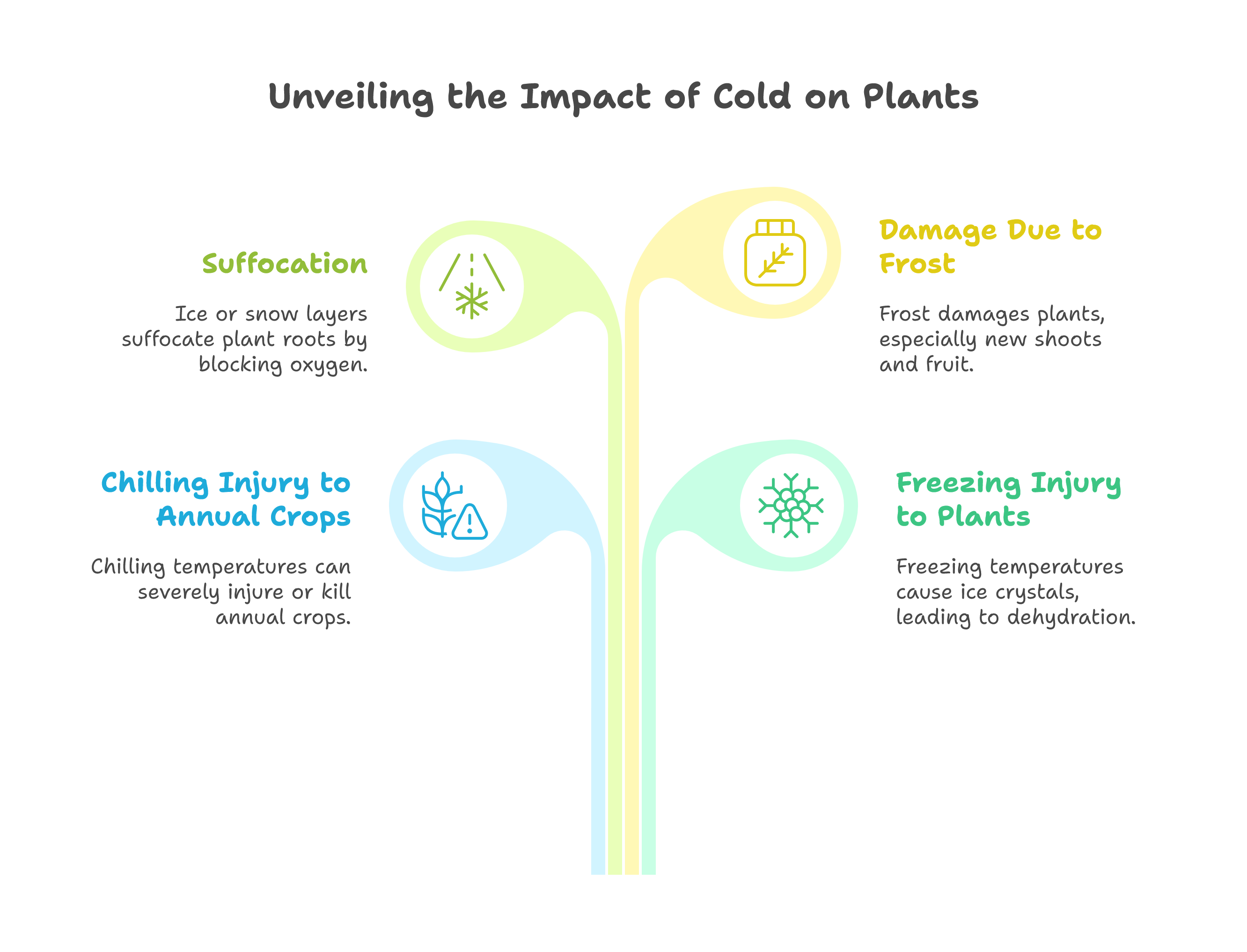 Unveiling the Impact of Cold on Plants

Suffocation

Ice or snow layers suffocate plant roots by blocking oxygen.

Damage Due to Frost

Frost damages plants, especially new shoots and fruit.

Chilling Injury to Annual Crops

Chilling temperatures can severely injure or kill annual crops.

Freezing Injury to Plants

Freezing temperatures cause ice crystals, leading to dehydration.